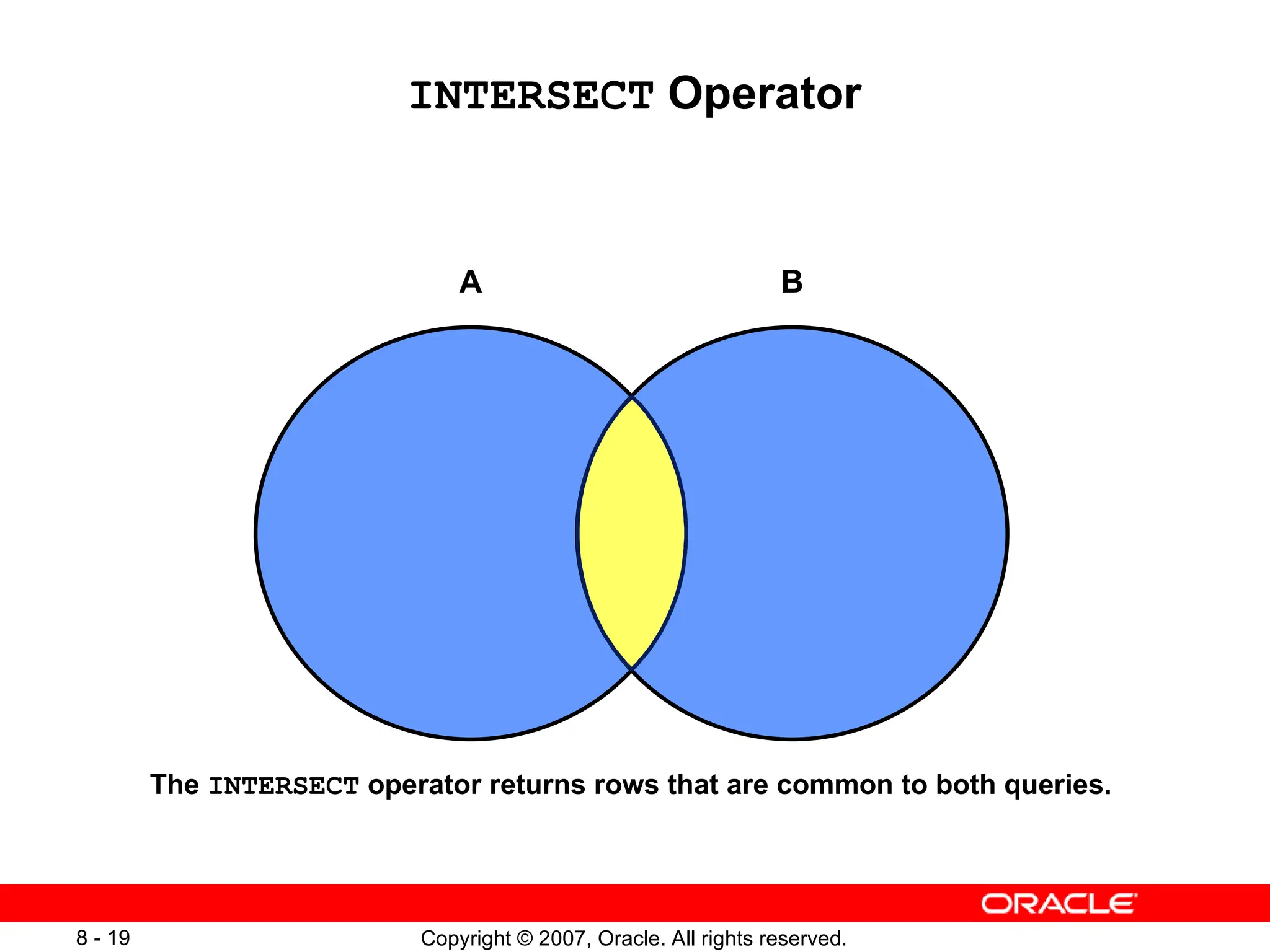 INTERSECT Operator

A

B

The INTERSECT operator returns rows that are common to both queries.

ORACLE

8 - 19

Copyright © 2007, Oracle. All rights reserved.